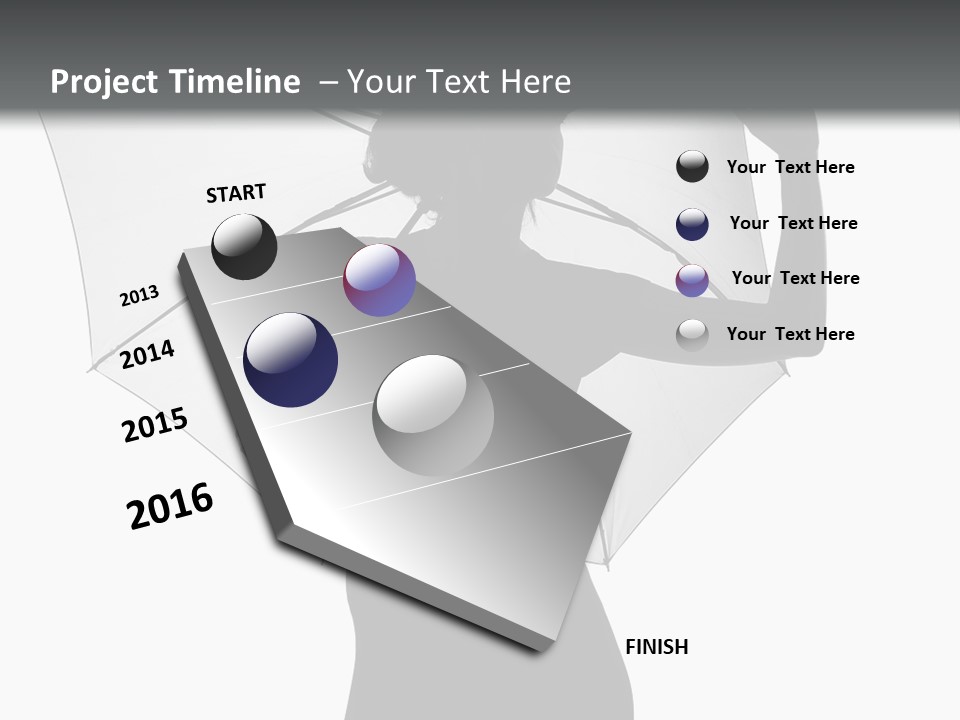 Project Timeline – Your Text Here

START

2013

2014

2015

2016

FINISH

Your Text Here

Your Text Here

Your Text Here

Your Text Here